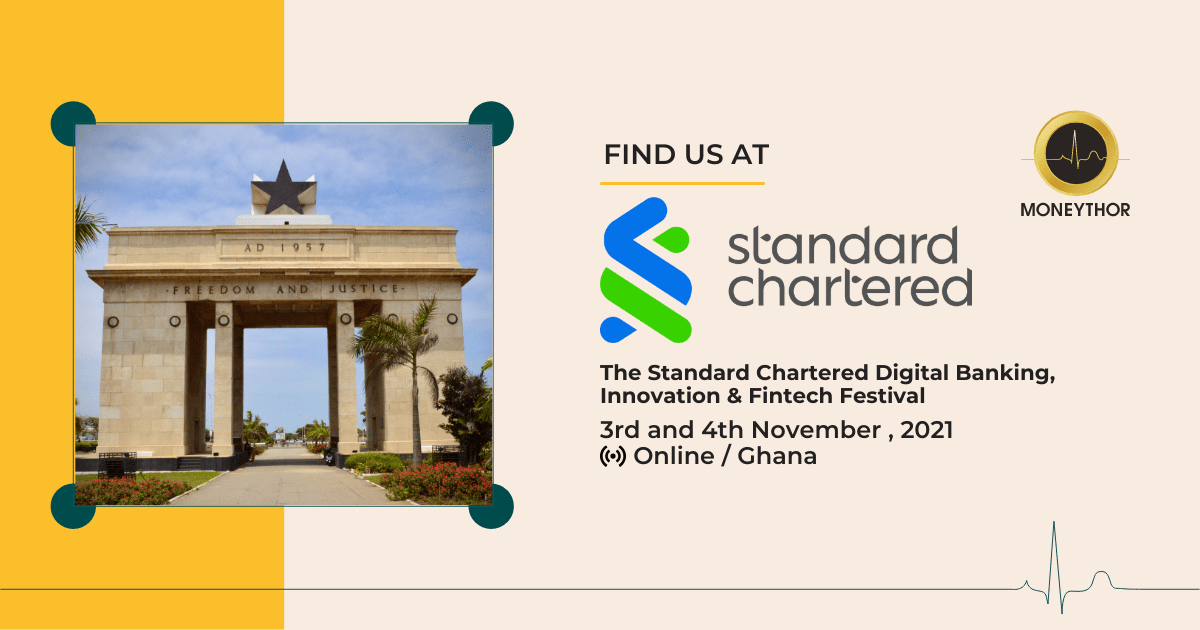 AD 1957

FREEDOM AND JUSTICE

FIND US AT

MONEYTHOR

standard chartered

The Standard Chartered Digital Banking, Innovation & Fintech Festival

3rd and 4th November , 2021

Online / Ghana